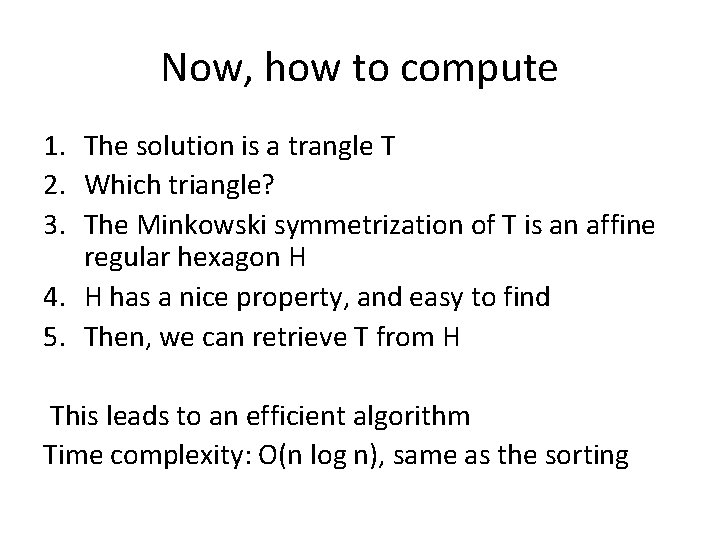 Now, how to compute

1. The solution is a trangle T
2. Which triangle?
3. The Minkowski symmetrization of T is an affine regular hexagon H
4. H has a nice property, and easy to find
5. Then, we can retrieve T from H

This leads to an efficient algorithm
Time complexity: O(n log n), same as the sorting